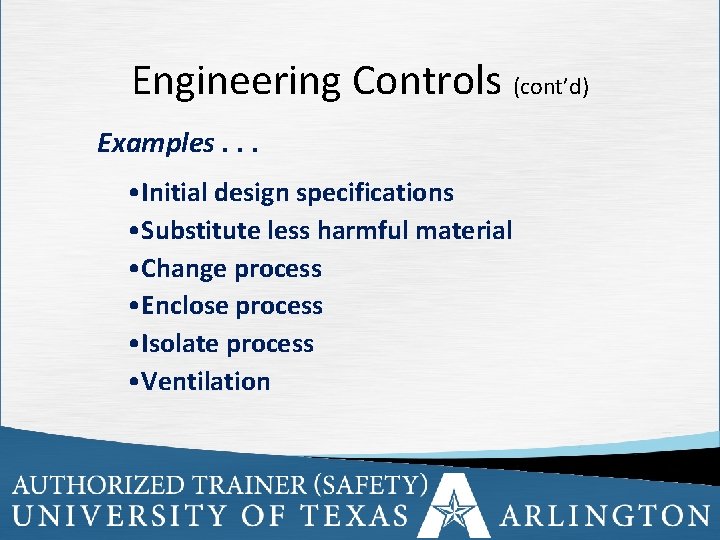 Engineering Controls (cont'd)

Examples . . .

•Initial design specifications
•Substitute less harmful material
•Change process
•Enclose process
•Isolate process
•Ventilation

AUTHORIZED TRAINER (SAFETY)
UNIVERSITY OF TEXAS ARLINGTON